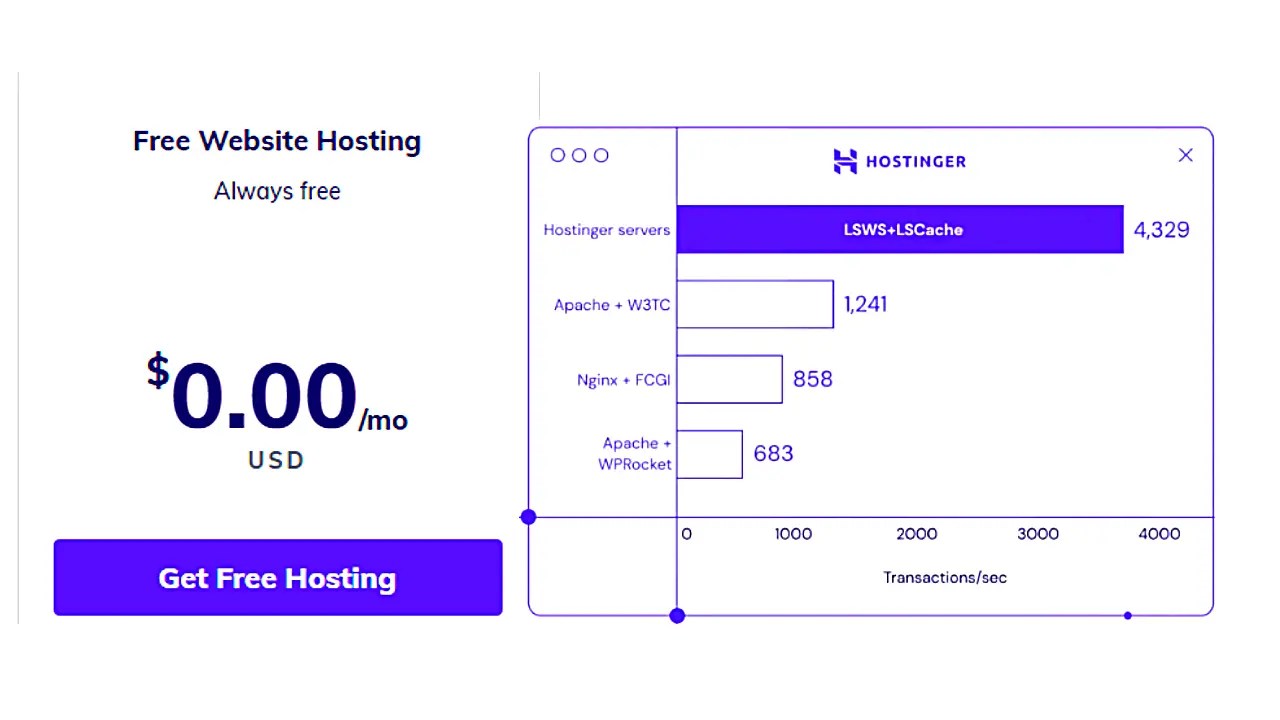 Free Website Hosting

Always free

$0.00/mo

USD

Get Free Hosting

HOSTINGER

Hostinger servers

LSWS+LSCache

4,329

Apache + W3TC

1,241

Nginx + FCGI

858

Apache + WPRocket

683

0

1000

2000

3000

4000

Transactions/sec